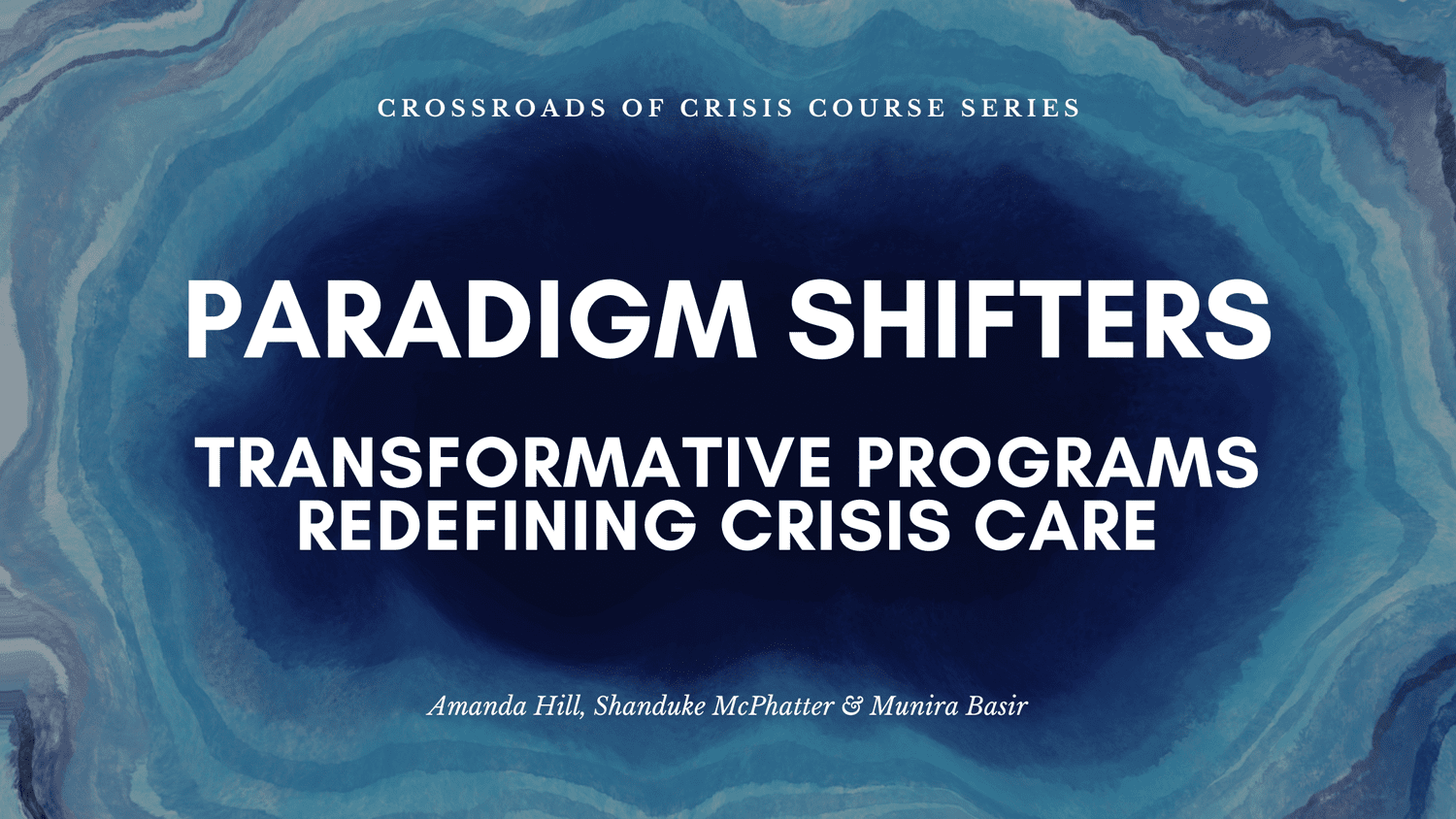 CROSSROADS OF CRISIS COURSE SERIES

PARADIGM SHIFTERS

TRANSFORMATIVE PROGRAMS REDEFINING CRISIS CARE

Amanda Hill, Shanduke McPhatter & Munira Basir